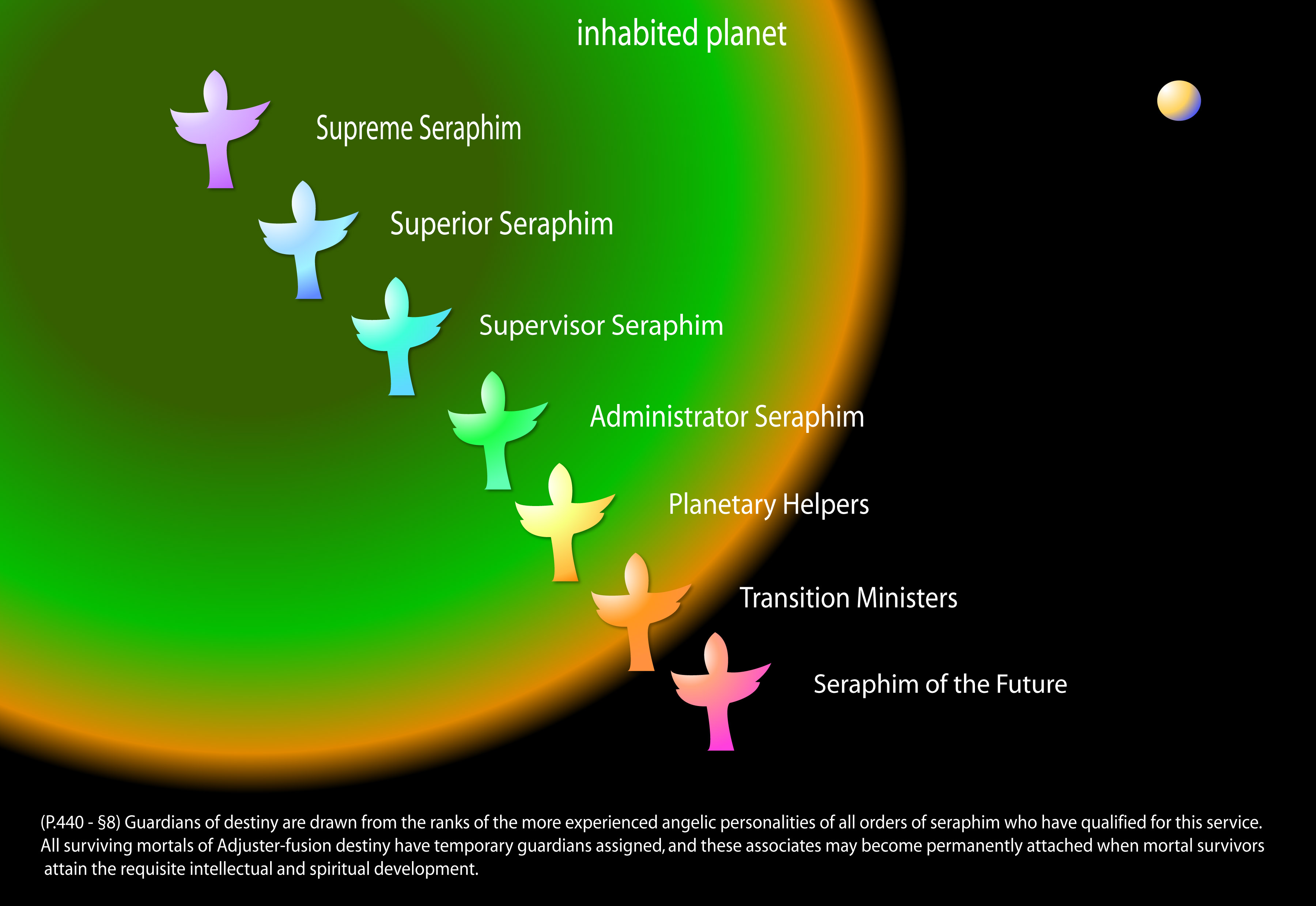 inhabited planet

Supreme Seraphim

Superior Seraphim

Supervisor Seraphim

Administrator Seraphim

Planetary Helpers

Transition Ministers

Seraphim of the Future

(P.440 - §8) Guardians of destiny are drawn from the ranks of the more experienced angelic personalities of all orders of seraphim who have qualified for this service. All surviving mortals of Adjuster-fusion destiny have temporary guardians assigned, and these associates may become permanently attached when mortal survivors attain the requisite intellectual and spiritual development.